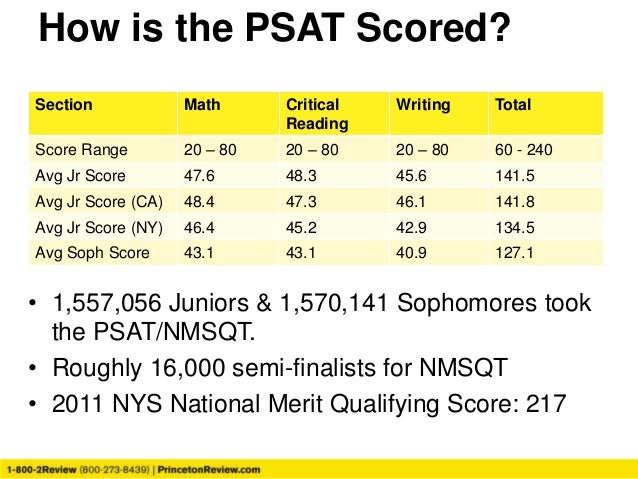 How is the PSAT Scored?

| Section | Math | Critical Reading | Writing | Total |
|---|---|---|---|---|
| Score Range | 20 – 80 | 20 – 80 | 20 – 80 | 60 - 240 |
| Avg Jr Score | 47.6 | 48.3 | 45.6 | 141.5 |
| Avg Jr Score (CA) | 48.4 | 47.3 | 46.1 | 141.8 |
| Avg Jr Score (NY) | 46.4 | 45.2 | 42.9 | 134.5 |
| Avg Soph Score | 43.1 | 43.1 | 40.9 | 127.1 |

• 1,557,056 Juniors & 1,570,141 Sophomores took the PSAT/NMSQT.
• Roughly 16,000 semi-finalists for NMSQT
• 2011 NYS National Merit Qualifying Score: 217

1-800-2Review (800-273-8439) | PrincetonReview.com